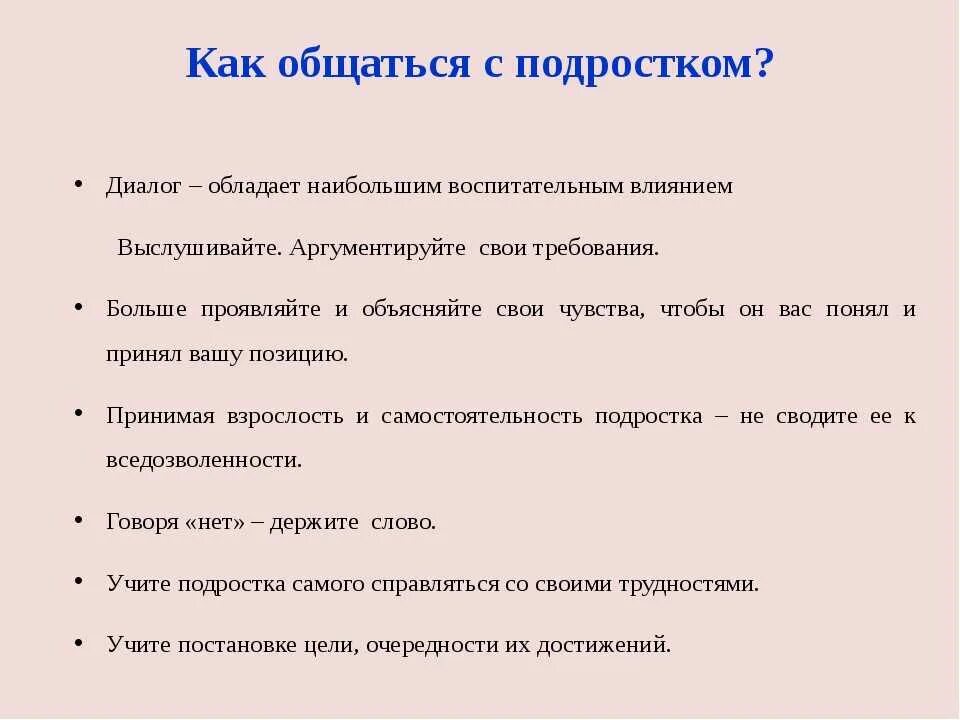 Как общаться с подростком?

• Диалог – обладает наибольшим воспитательным влиянием

Выслушивайте. Аргументируйте свои требования.

• Больше проявляйте и объясняйте свои чувства, чтобы он вас понял и принял вашу позицию.

• Принимая взрослость и самостоятельность подростка – не сводите ее к вседозволенности.

• Говоря «нет» – держите слово.

• Учите подростка самого справляться со своими трудностями.

• Учите постановке цели, очередности их достижений.